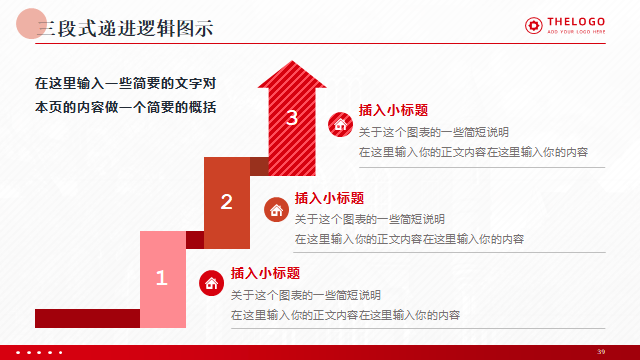 三段式递进逻辑图示

THELOGO
ADD YOUR LOGO HERE

在这里输入一些简要的文字对本页的内容做一个简要的概括

3

插入小标题
关于这个图表的一些简短说明
在这里输入你的正文内容在这里输入你的内容

2

插入小标题
关于这个图表的一些简短说明
在这里输入你的正文内容在这里输入你的内容

1

插入小标题
关于这个图表的一些简短说明
在这里输入你的正文内容在这里输入你的内容

39